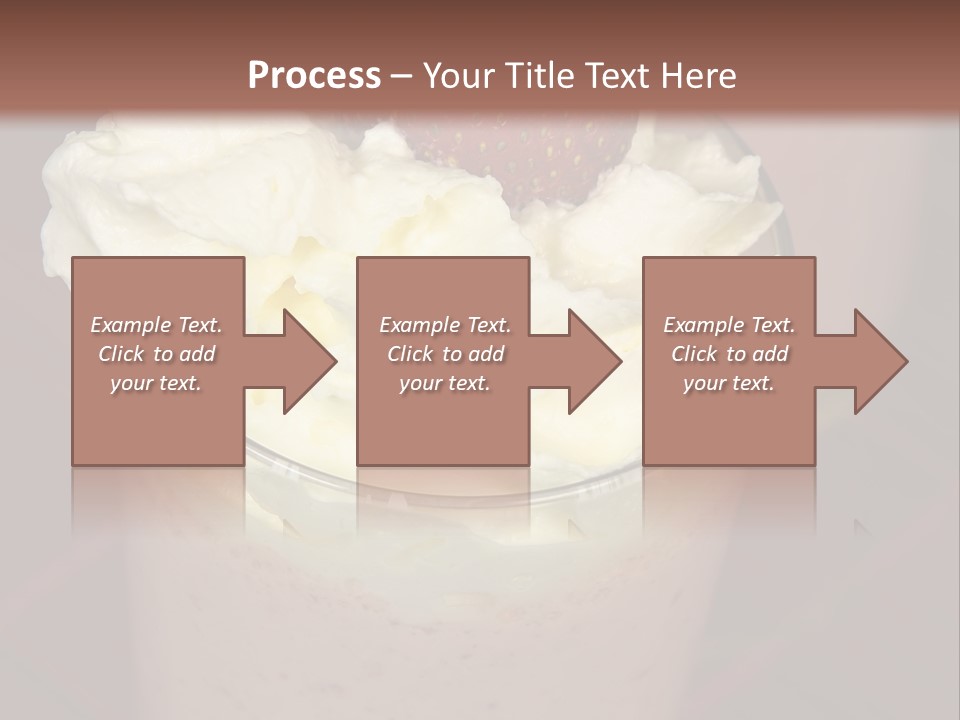 Process – Your Title Text Here

Example Text. Click to add your text.

Example Text. Click to add your text.

Example Text. Click to add your text.